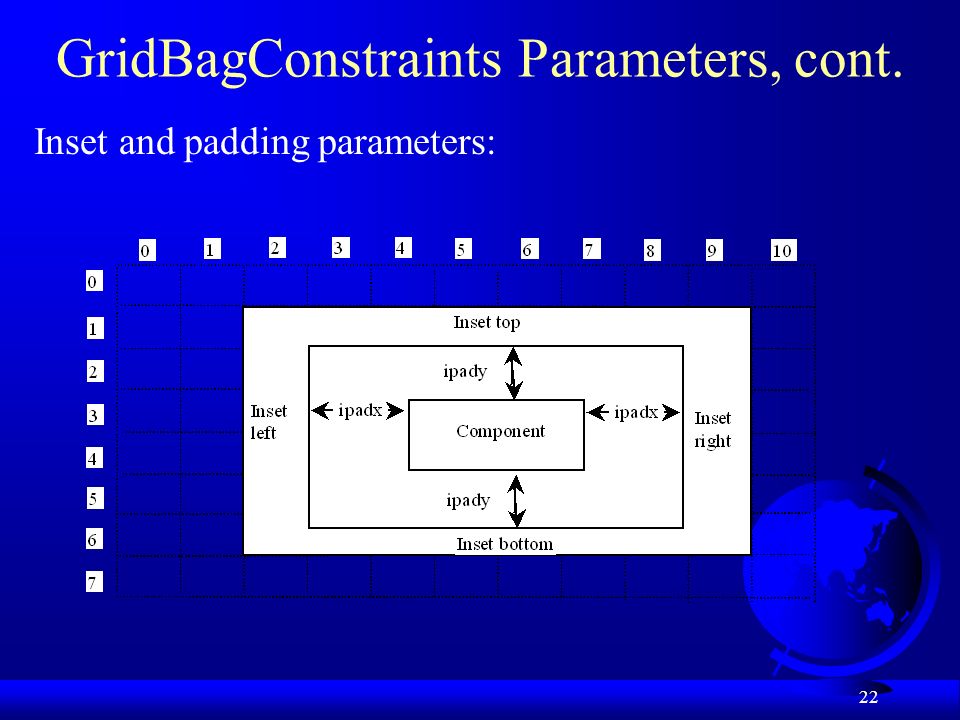 GridBagConstraints Parameters, cont.

Inset and padding parameters:

0 1 2 3 4 5 6 7 8 9 10

0
1
2
3
4
5
6
7

Inset top

ipady

Inset left

ipadx

Component

ipadx

Inset right

ipady

Inset bottom

22